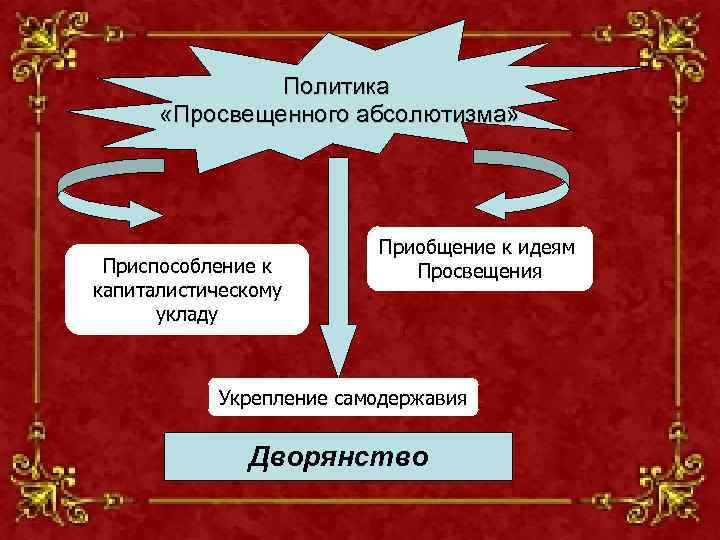 Политика
«Просвещенного абсолютизма»

Приспособление к капиталистическому укладу

Приобщение к идеям Просвещения

Укрепление самодержавия

Дворянство